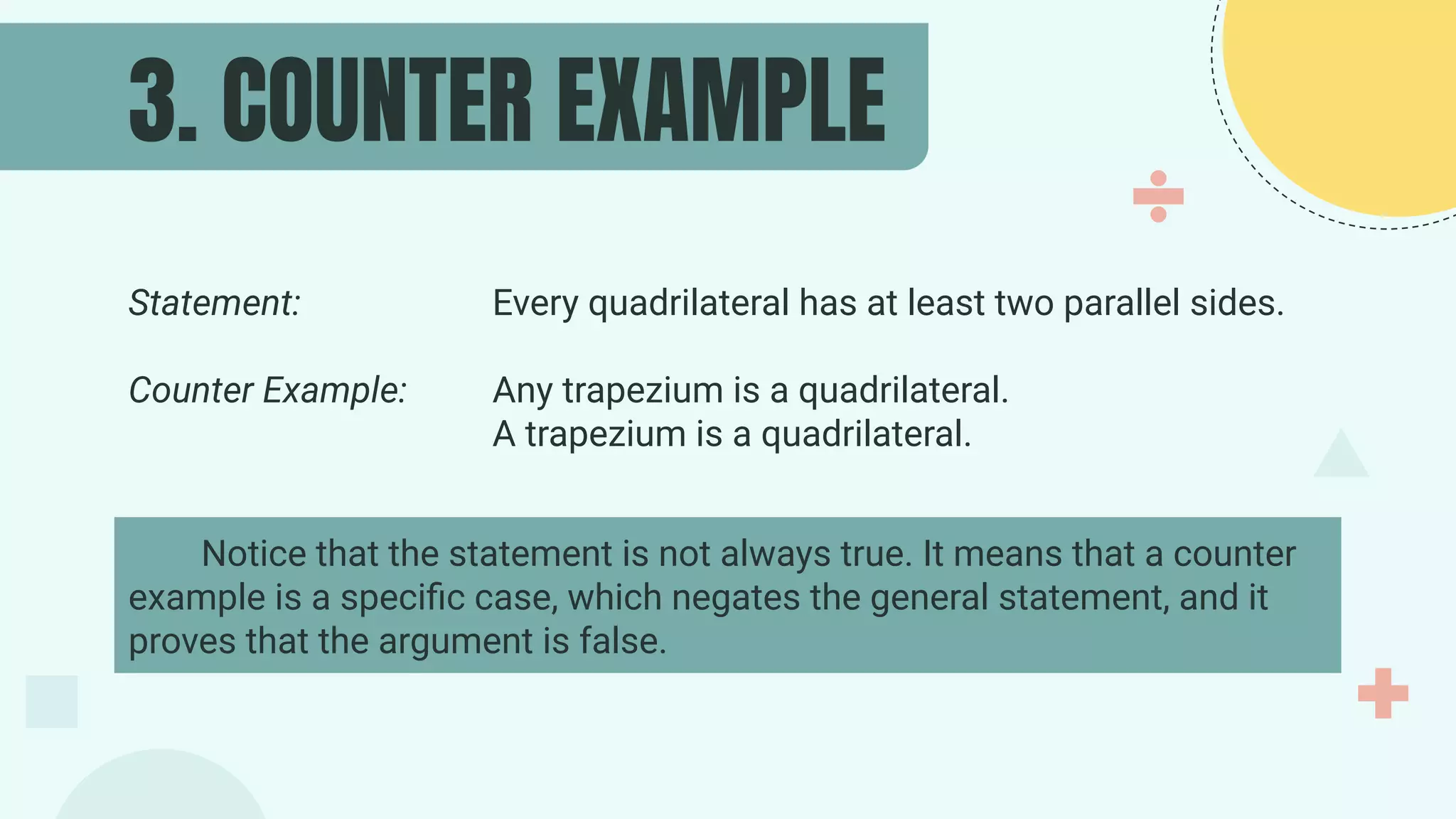 3. COUNTER EXAMPLE

Statement: Every quadrilateral has at least two parallel sides.

Counter Example: Any trapezium is a quadrilateral.
A trapezium is a quadrilateral.

Notice that the statement is not always true. It means that a counter example is a specific case, which negates the general statement, and it proves that the argument is false.